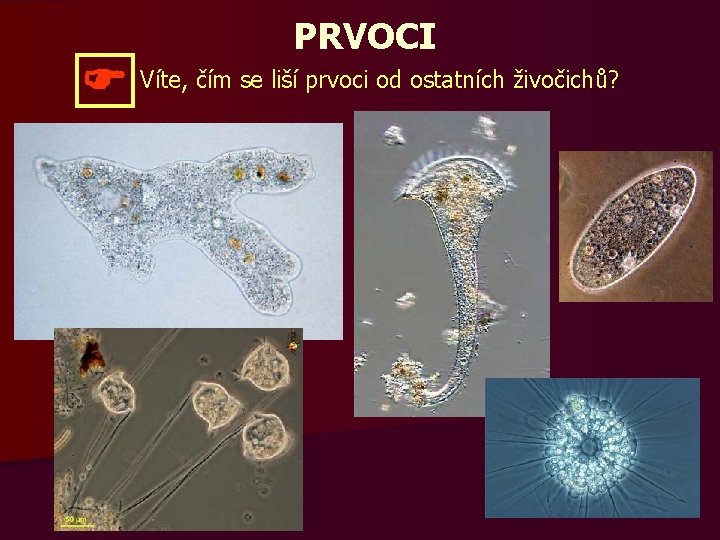 PRVOCI

Víte, čím se liší prvoci od ostatních živočichů?

50 µm